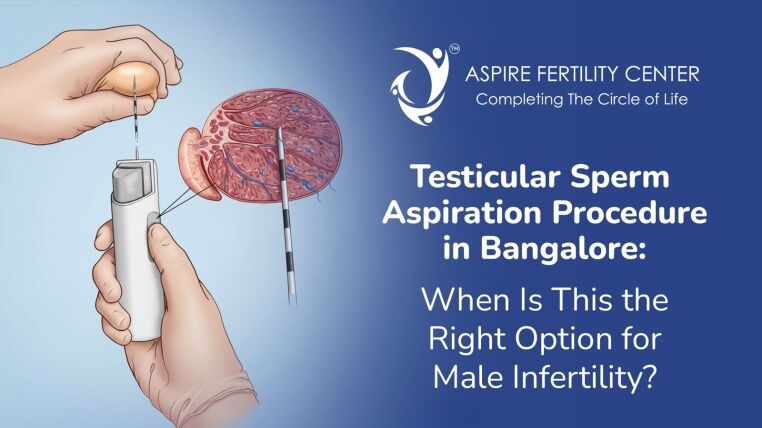 TM
ASPIRE FERTILITY CENTER
Completing The Circle of Life

Testicular Sperm Aspiration Procedure in Bangalore:

When Is This the Right Option for Male Infertility?